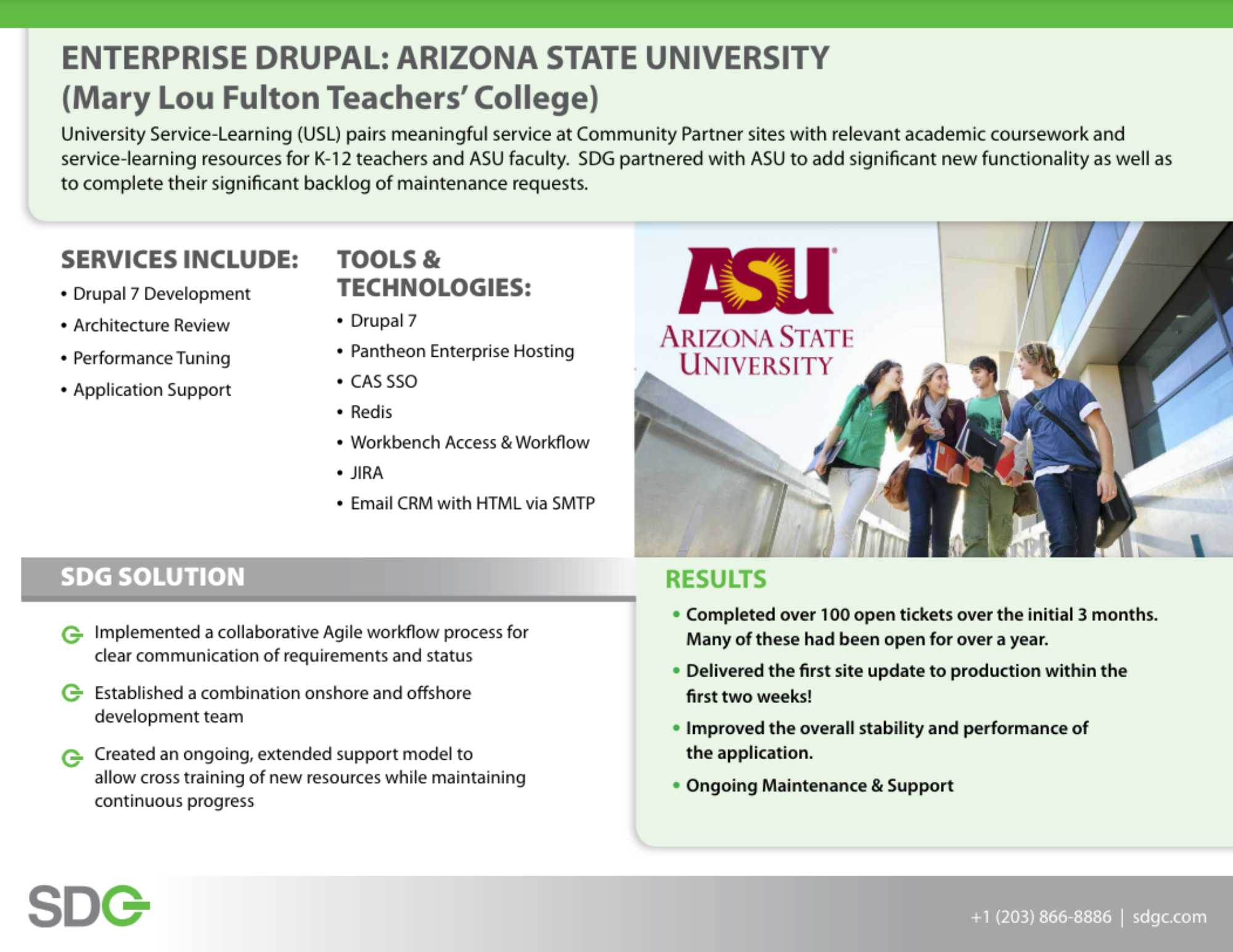 ENTERPRISE DRUPAL: ARIZONA STATE UNIVERSITY (Mary Lou Fulton Teachers' College)

University Service-Learning (USL) pairs meaningful service at Community Partner sites with relevant academic coursework and service-learning resources for K-12 teachers and ASU faculty. SDG partnered with ASU to add significant new functionality as well as to complete their significant backlog of maintenance requests.

SERVICES INCLUDE:
• Drupal 7 Development
• Architecture Review
• Performance Tuning
• Application Support

TOOLS & TECHNOLOGIES:
• Drupal 7
• Pantheon Enterprise Hosting
• CAS SSO
• Redis
• Workbench Access & Workflow
• JIRA
• Email CRM with HTML via SMTP

ASU
ARIZONA STATE UNIVERSITY

SDG SOLUTION

Implemented a collaborative Agile workflow process for clear communication of requirements and status

Established a combination onshore and offshore development team

Created an ongoing, extended support model to allow cross training of new resources while maintaining continuous progress

RESULTS
• Completed over 100 open tickets over the initial 3 months. Many of these had been open for over a year.
• Delivered the first site update to production within the first two weeks!
• Improved the overall stability and performance of the application.
• Ongoing Maintenance & Support

SDG

+1 (203) 866-8886 | sdgc.com